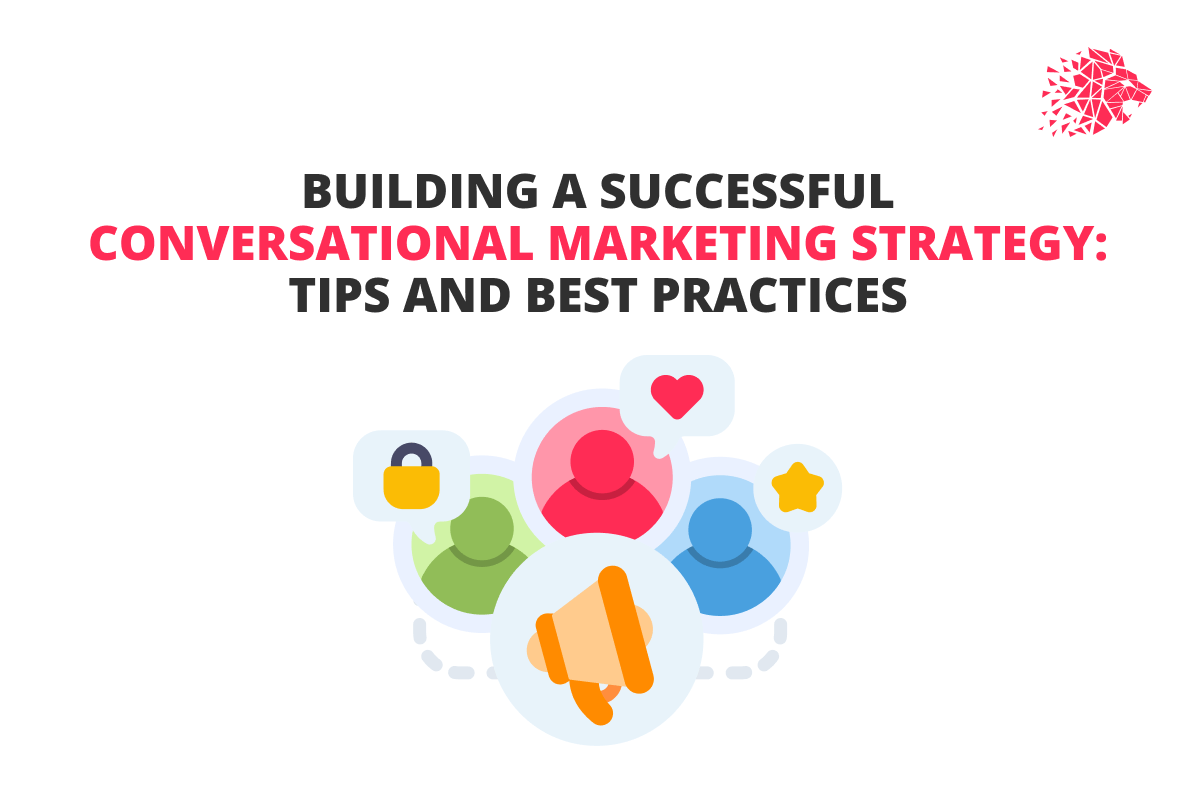 BUILDING A SUCCESSFUL CONVERSATIONAL MARKETING STRATEGY: TIPS AND BEST PRACTICES